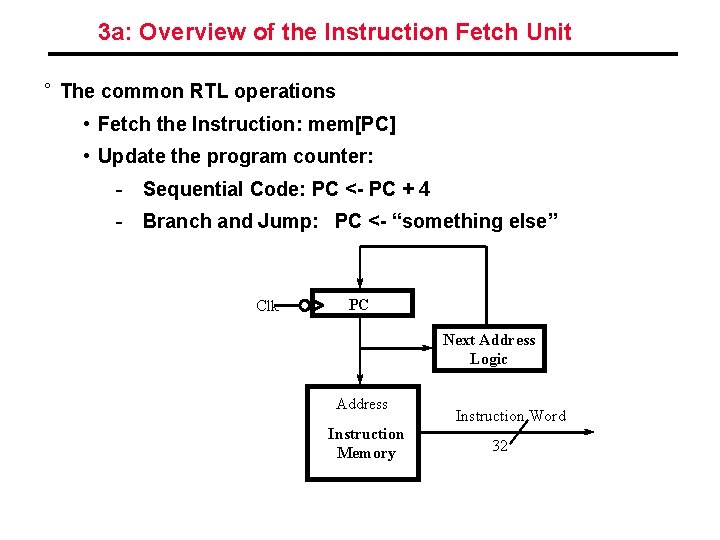 3a: Overview of the Instruction Fetch Unit

° The common RTL operations

• Fetch the Instruction: mem[PC]

• Update the program counter:

- Sequential Code: PC <- PC + 4

- Branch and Jump: PC <- “something else”

Clk

PC

Next Address Logic

Address

Instruction Memory

Instruction Word

32